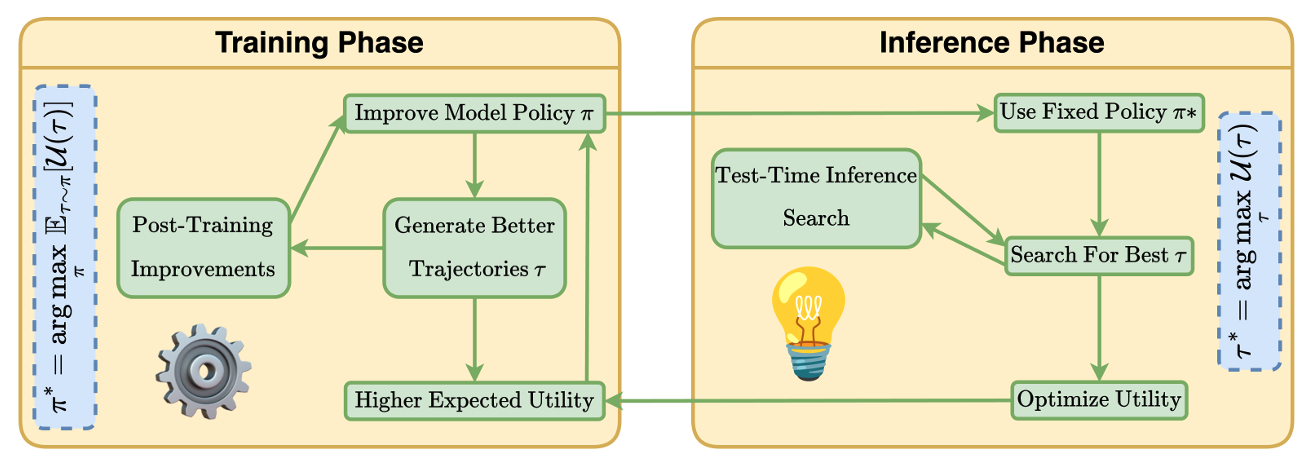 Training Phase

$\pi^* = \arg\max_{\pi} \mathbb{E}_{\tau \sim \pi}[\mathcal{U}(\tau)]$

Improve Model Policy $\pi$

Post-Training Improvements

Generate Better Trajectories $\tau$

Higher Expected Utility

Inference Phase

Use Fixed Policy $\pi*$

Test-Time Inference Search

Search For Best $\tau$

Optimize Utility

$\tau^* = \arg\max_{\tau} \mathcal{U}(\tau)$